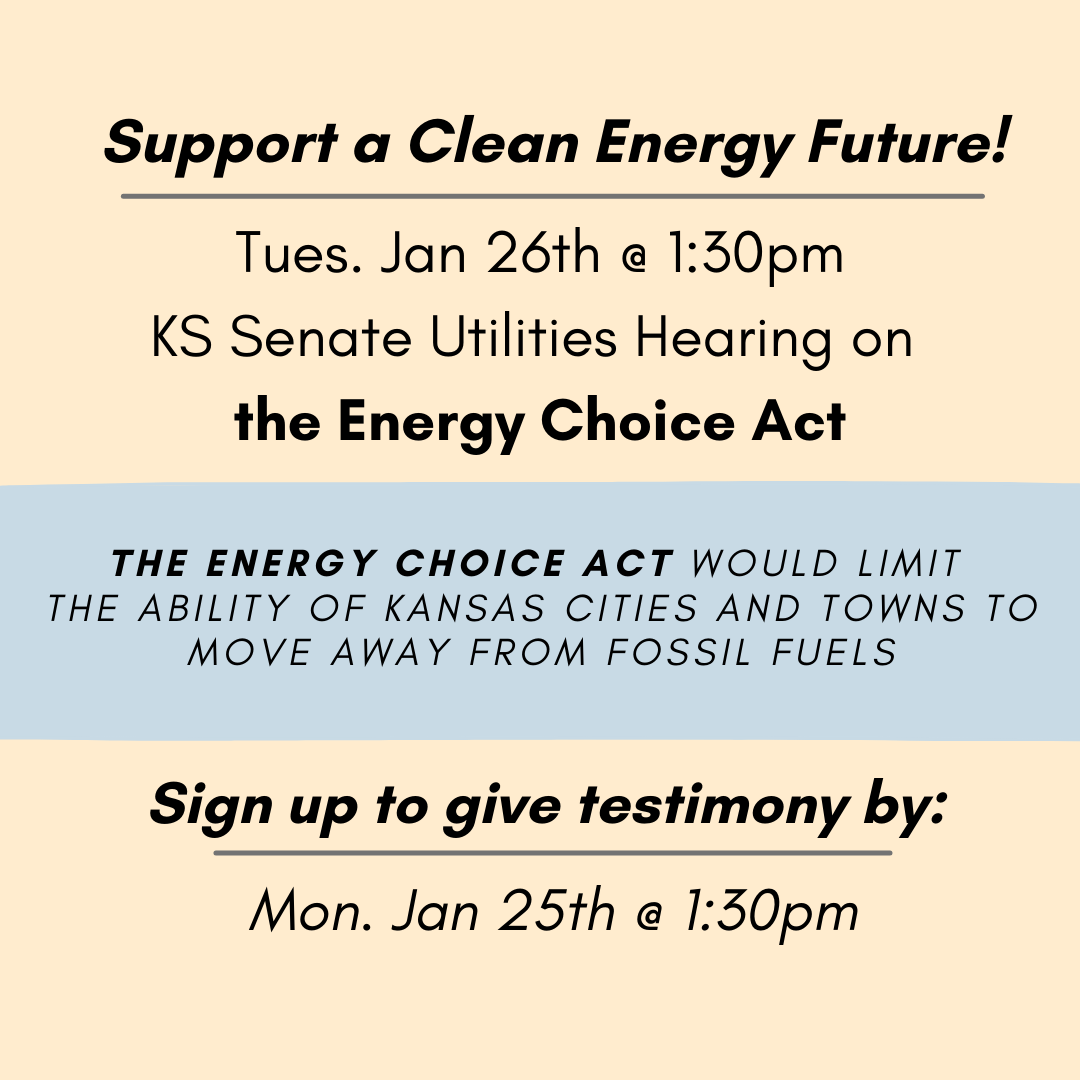 Support a Clean Energy Future!

Tues. Jan 26th @ 1:30pm
KS Senate Utilities Hearing on
the Energy Choice Act

THE ENERGY CHOICE ACT WOULD LIMIT THE ABILITY OF KANSAS CITIES AND TOWNS TO MOVE AWAY FROM FOSSIL FUELS

Sign up to give testimony by:

Mon. Jan 25th @ 1:30pm